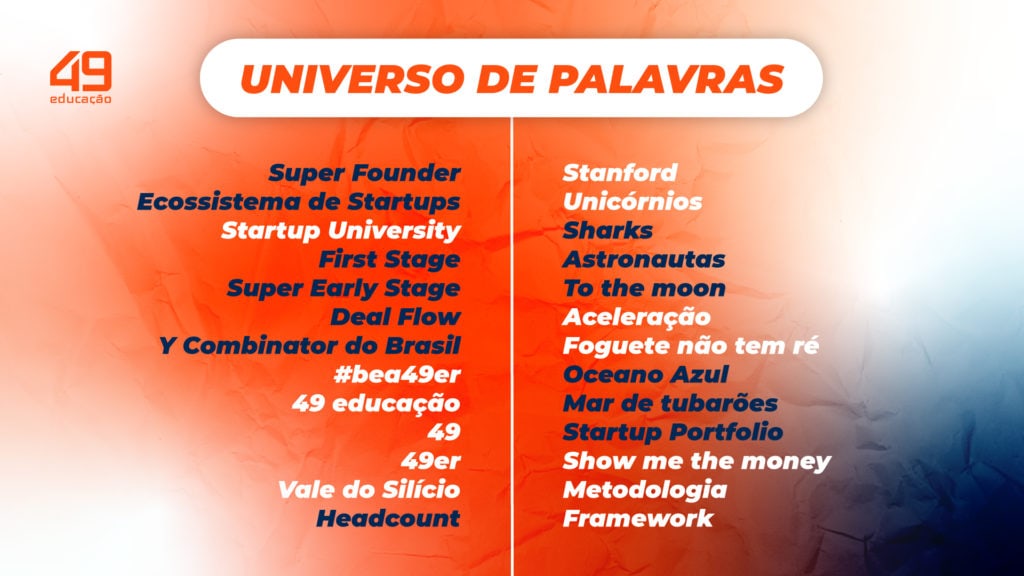 49
educação

UNIVERSO DE PALAVRAS

Super Founder
Ecossistema de Startups
Startup University
First Stage
Super Early Stage
Deal Flow
Y Combinator do Brasil
#bea49er
49 educação
49
49er
Vale do Silício
Headcount

Stanford
Unicórnios
Sharks
Astronautas
To the moon
Aceleração
Foguete não tem ré
Oceano Azul
Mar de tubarões
Startup Portfolio
Show me the money
Metodologia
Framework